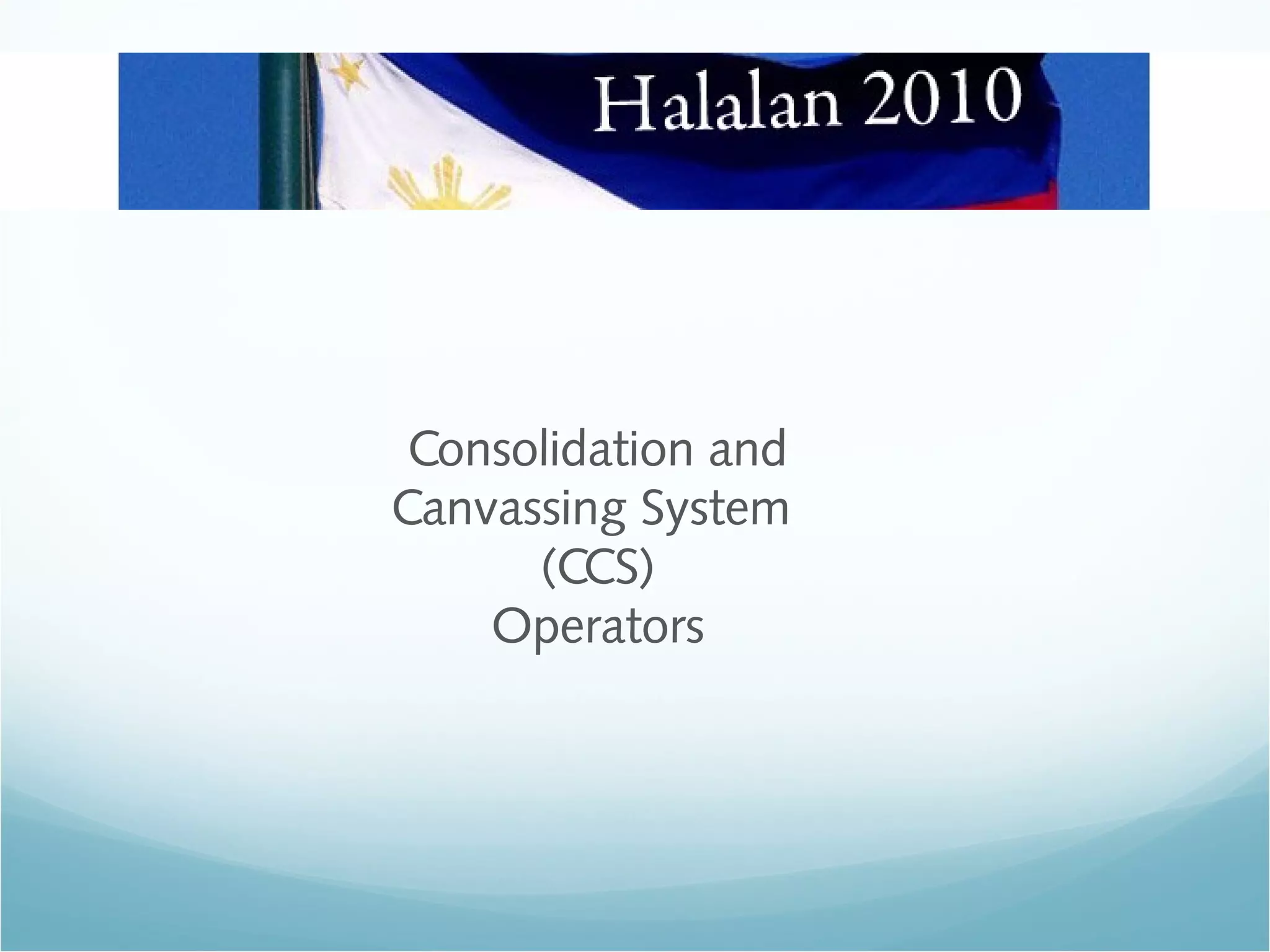 Halalan 2010

Consolidation and Canvassing System (CCS) Operators